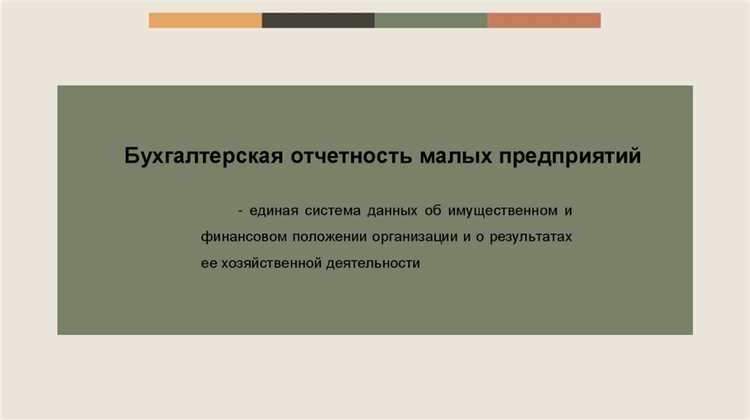 Бухгалтерская отчетность малых предприятий

- единая система данных об имущественном и финансовом положении организации и о результатах ее хозяйственной деятельности